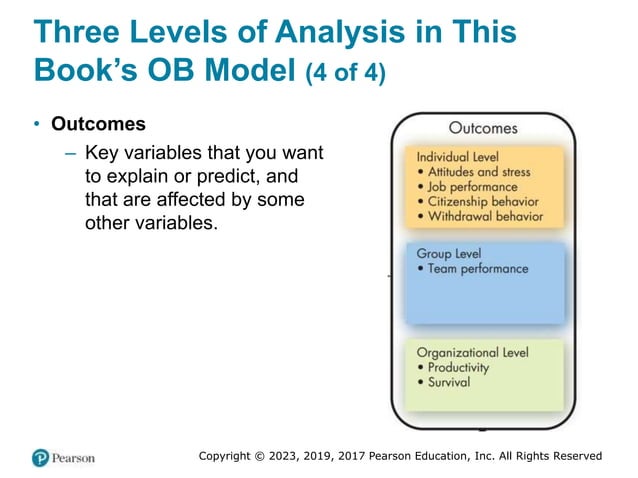 Three Levels of Analysis in This Book's OB Model (4 of 4)

• Outcomes
– Key variables that you want to explain or predict, and that are affected by some other variables.

Outcomes

Individual Level
• Attitudes and stress
• Job performance
• Citizenship behavior
• Withdrawal behavior

Group Level
• Team performance

Organizational Level
• Productivity
• Survival

Pearson

Copyright © 2023, 2019, 2017 Pearson Education, Inc. All Rights Reserved